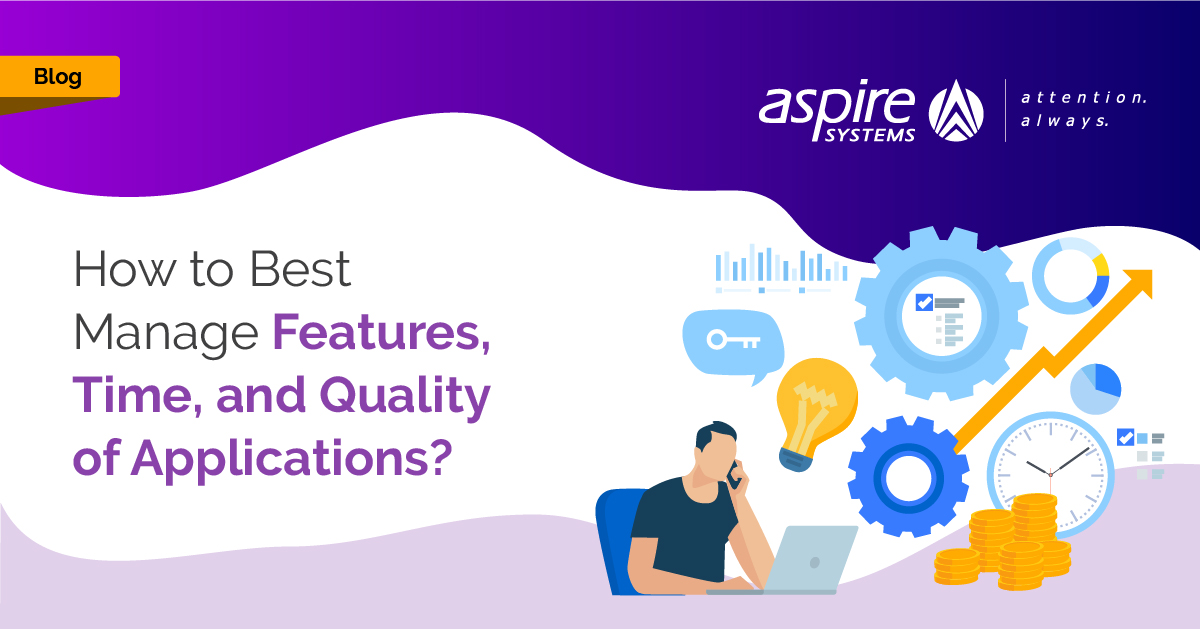 Blog

aspire SYSTEMS

attention. always.

How to Best Manage Features, Time, and Quality of Applications?